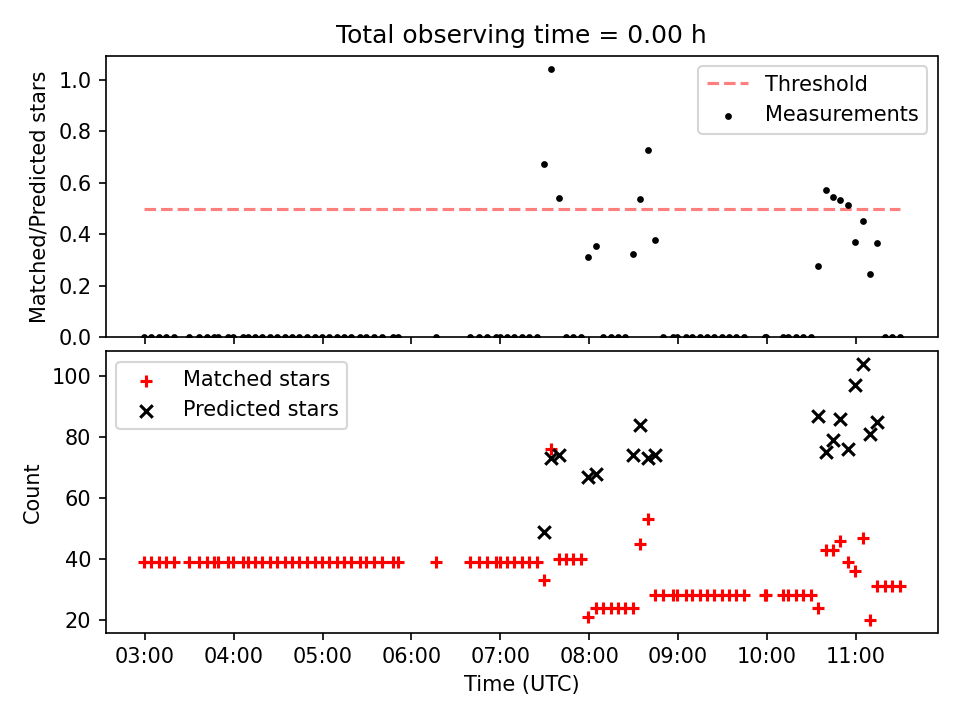 Total observing time = 0.00 h

Matched/Predicted stars

1.0
0.8
0.6
0.4
0.2
0.0

Threshold
Measurements

Count

100
80
60
40
20

Matched stars
Predicted stars

03:00 04:00 05:00 06:00 07:00 08:00 09:00 10:00 11:00

Time (UTC)